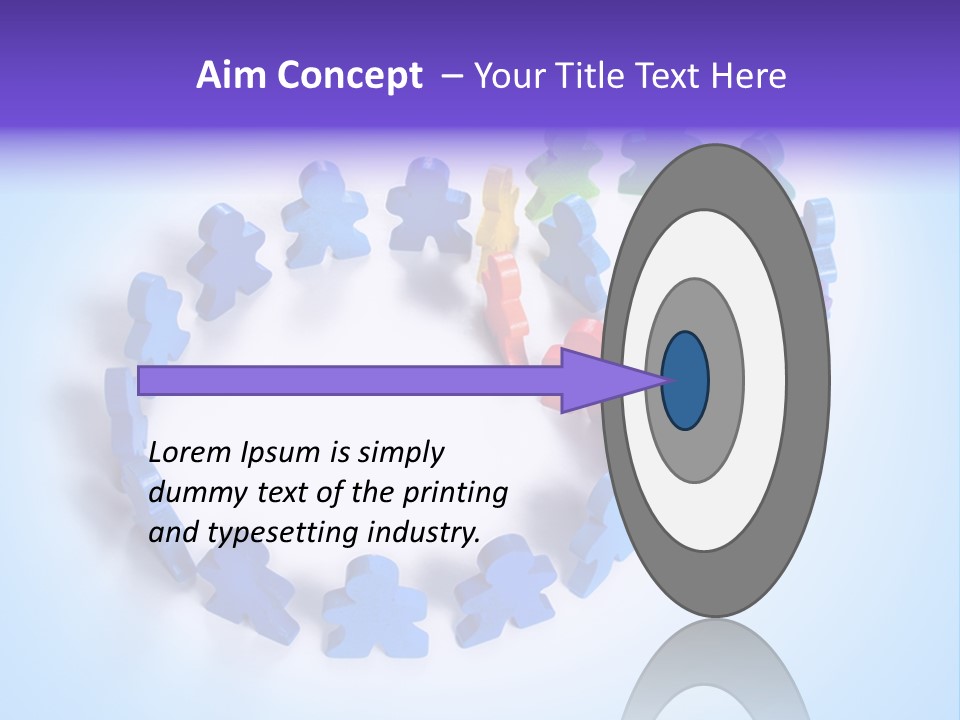 Aim Concept – Your Title Text Here

Lorem Ipsum is simply dummy text of the printing and typesetting industry.